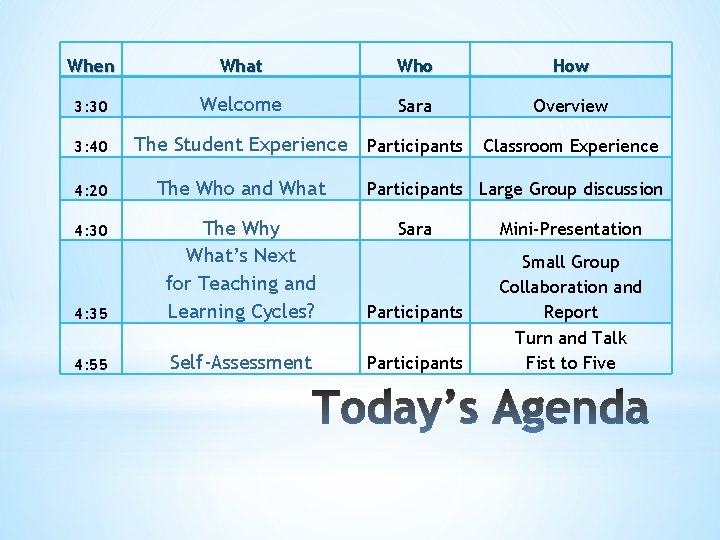 | When | What | Who | How |
|---|---|---|---|
| 3:30 | Welcome | Sara | Overview |
| 3:40 | The Student Experience | Participants | Classroom Experience |
| 4:20 | The Who and What | Participants | Large Group discussion |
| 4:30 | The Why | Sara | Mini-Presentation |
| 4:35 | What's Next for Teaching and Learning Cycles? | Participants | Small Group Collaboration and Report |
| 4:55 | Self-Assessment | Participants | Turn and Talk Fist to Five |

Today's Agenda